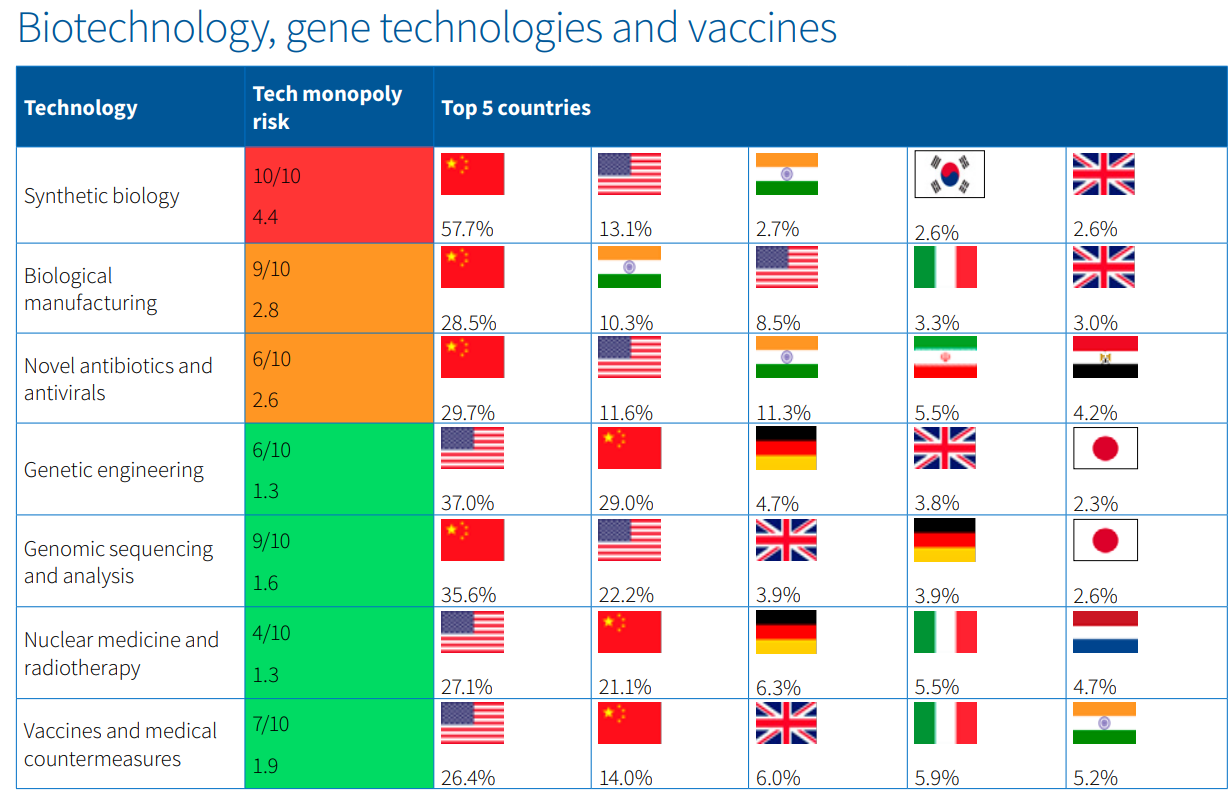 Biotechnology, gene technologies and vaccines

| Technology | Tech monopoly risk | Top 5 countries | | | | |
|---|---|---|---|---|---|---|
| Synthetic biology | 10/10 4.4 | 57.7% | 13.1% | 2.7% | 2.6% | 2.6% |
| Biological manufacturing | 9/10 2.8 | 28.5% | 10.3% | 8.5% | 3.3% | 3.0% |
| Novel antibiotics and antivirals | 6/10 2.6 | 29.7% | 11.6% | 11.3% | 5.5% | 4.2% |
| Genetic engineering | 6/10 1.3 | 37.0% | 29.0% | 4.7% | 3.8% | 2.3% |
| Genomic sequencing and analysis | 9/10 1.6 | 35.6% | 22.2% | 3.9% | 3.9% | 2.6% |
| Nuclear medicine and radiotherapy | 4/10 1.3 | 27.1% | 21.1% | 6.3% | 5.5% | 4.7% |
| Vaccines and medical countermeasures | 7/10 1.9 | 26.4% | 14.0% | 6.0% | 5.9% | 5.2% |